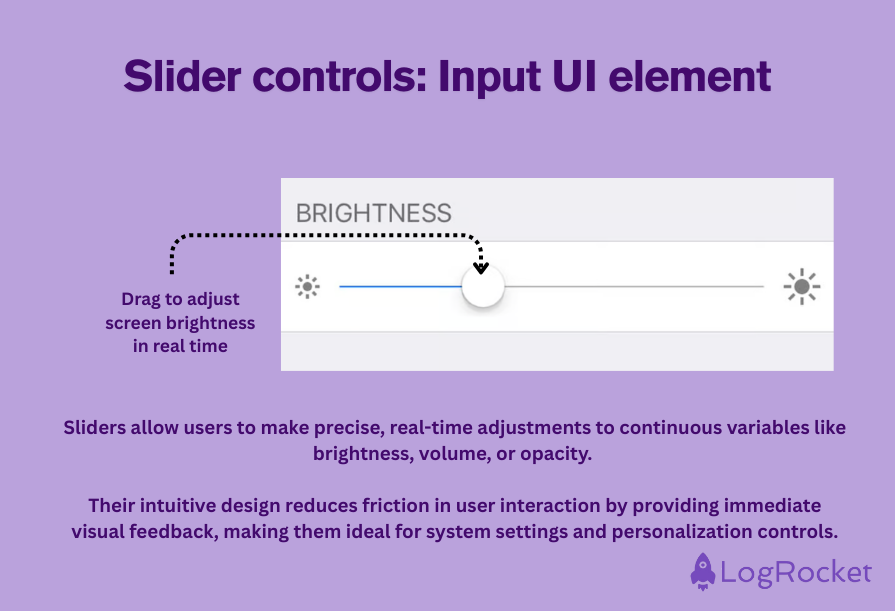 Slider controls: Input UI element

BRIGHTNESS

Drag to adjust screen brightness in real time

Sliders allow users to make precise, real-time adjustments to continuous variables like brightness, volume, or opacity.

Their intuitive design reduces friction in user interaction by providing immediate visual feedback, making them ideal for system settings and personalization controls.

LogRocket